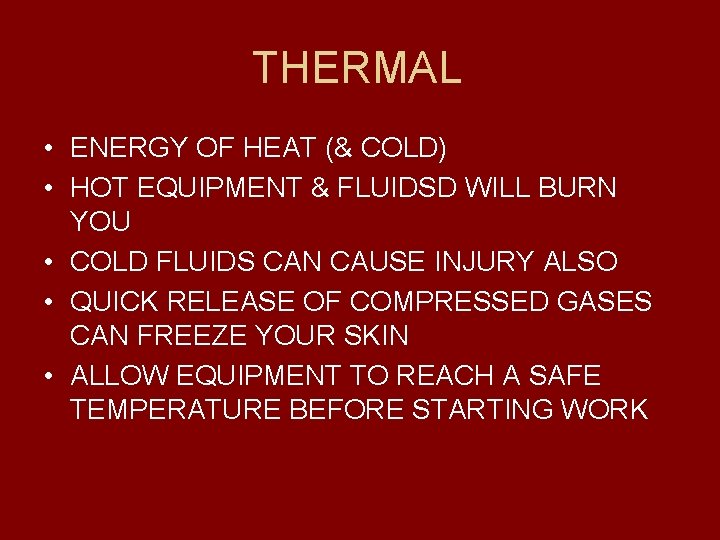 THERMAL

• ENERGY OF HEAT (& COLD)
• HOT EQUIPMENT & FLUIDSD WILL BURN YOU
• COLD FLUIDS CAN CAUSE INJURY ALSO
• QUICK RELEASE OF COMPRESSED GASES CAN FREEZE YOUR SKIN
• ALLOW EQUIPMENT TO REACH A SAFE TEMPERATURE BEFORE STARTING WORK